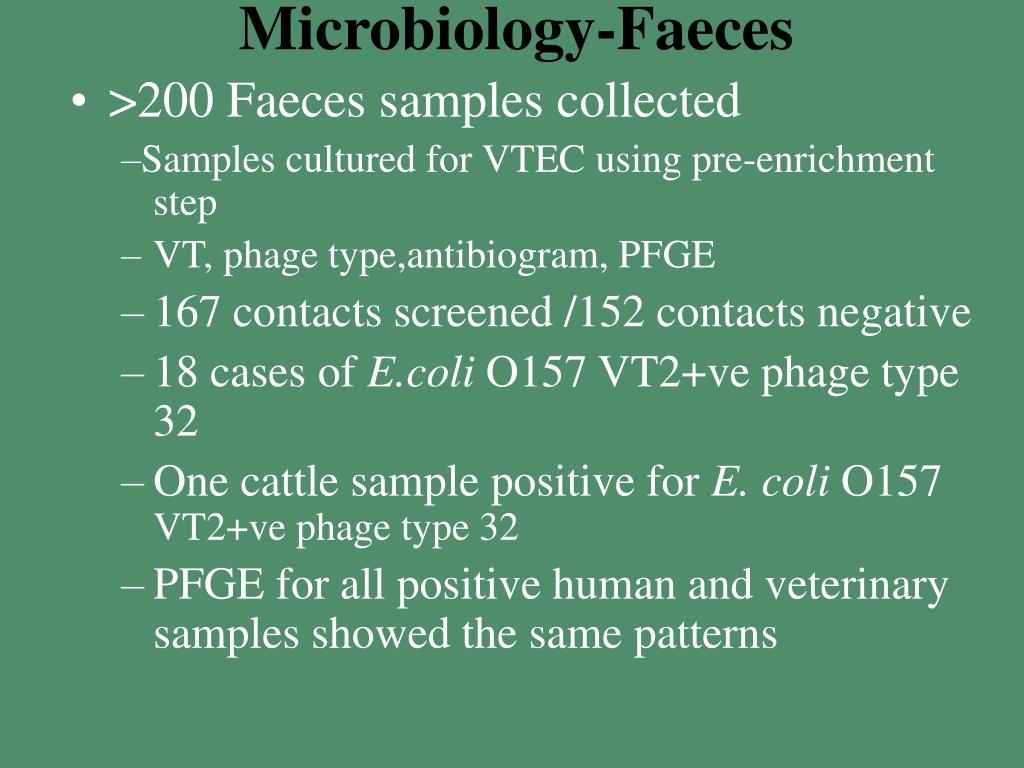 Microbiology-Faeces

• >200 Faeces samples collected

–Samples cultured for VTEC using pre-enrichment step

– VT, phage type,antibiogram, PFGE

– 167 contacts screened /152 contacts negative

– 18 cases of E.coli O157 VT2+ve phage type 32

– One cattle sample positive for E. coli O157 VT2+ve phage type 32

– PFGE for all positive human and veterinary samples showed the same patterns